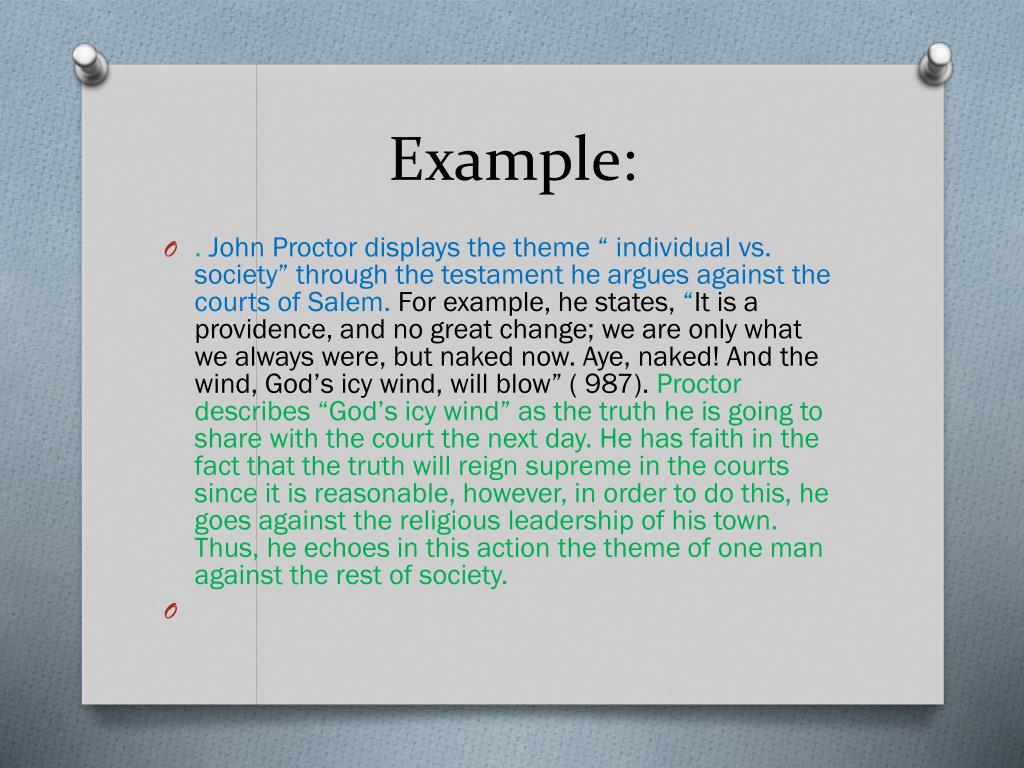 Example:

O . John Proctor displays the theme “ individual vs. society” through the testament he argues against the courts of Salem. For example, he states, “It is a providence, and no great change; we are only what we always were, but naked now. Aye, naked! And the wind, God’s icy wind, will blow” ( 987). Proctor describes “God’s icy wind” as the truth he is going to share with the court the next day. He has faith in the fact that the truth will reign supreme in the courts since it is reasonable, however, in order to do this, he goes against the religious leadership of his town. Thus, he echoes in this action the theme of one man against the rest of society.

O